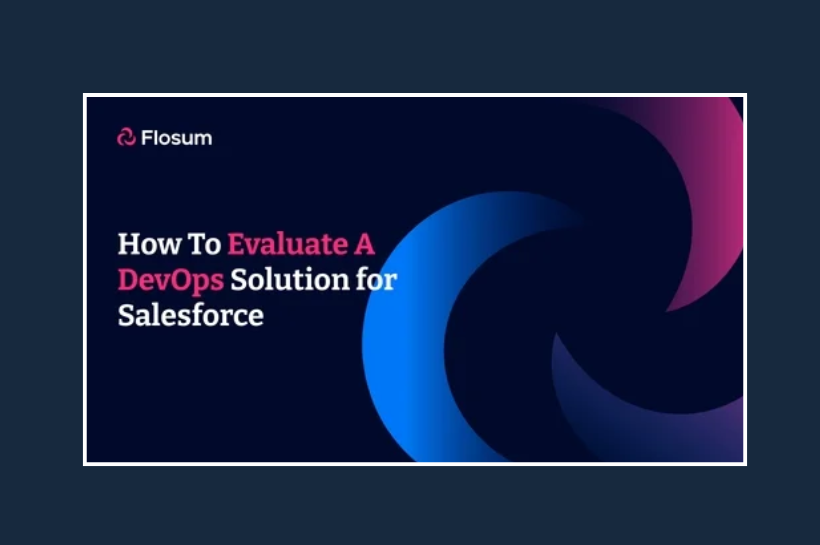 Flosum

How To Evaluate A DevOps Solution for Salesforce